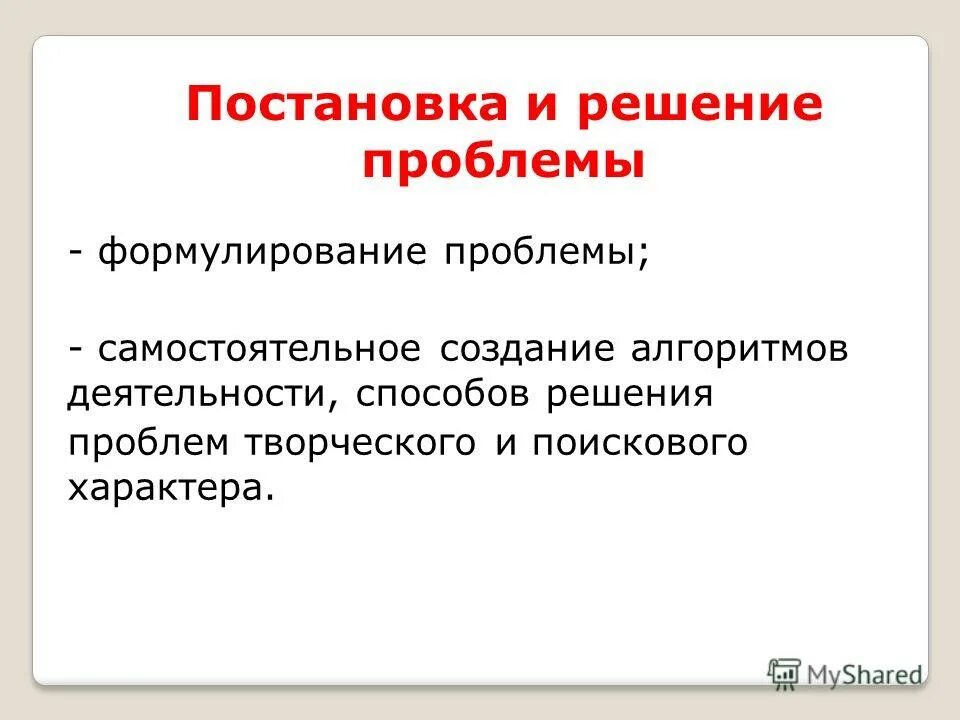 Постановка и решение проблемы

- формулирование проблемы;

- самостоятельное создание алгоритмов деятельности, способов решения проблем творческого и поискового характера.

MyShared